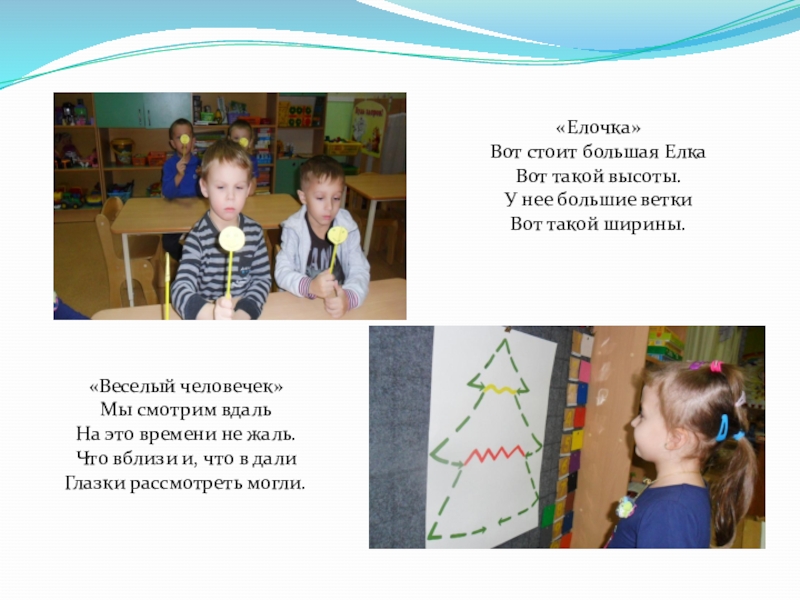 «Елочка»
Вот стоит большая Елка
Вот такой высоты.
У нее большие ветки
Вот такой ширины.

«Веселый человечек»
Мы смотрим вдаль
На это времени не жаль.
Что вблизи и, что в дали
Глазки рассмотреть могли.